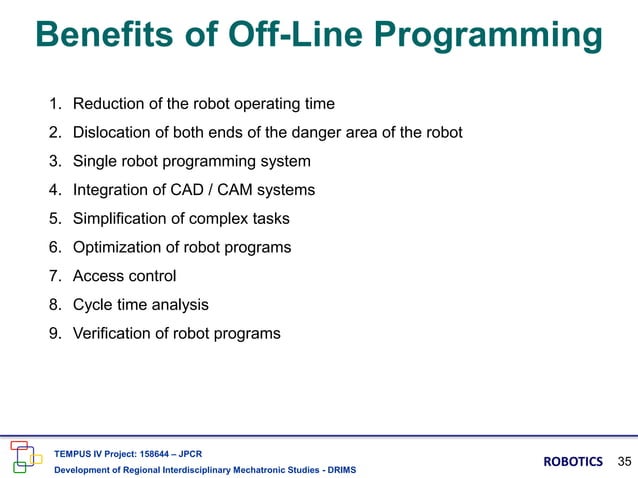 Benefits of Off-Line Programming

1. Reduction of the robot operating time
2. Dislocation of both ends of the danger area of the robot
3. Single robot programming system
4. Integration of CAD / CAM systems
5. Simplification of complex tasks
6. Optimization of robot programs
7. Access control
8. Cycle time analysis
9. Verification of robot programs

TEMPUS IV Project: 158644 – JPCR
Development of Regional Interdisciplinary Mechatronic Studies - DRIMS

ROBOTICS 35